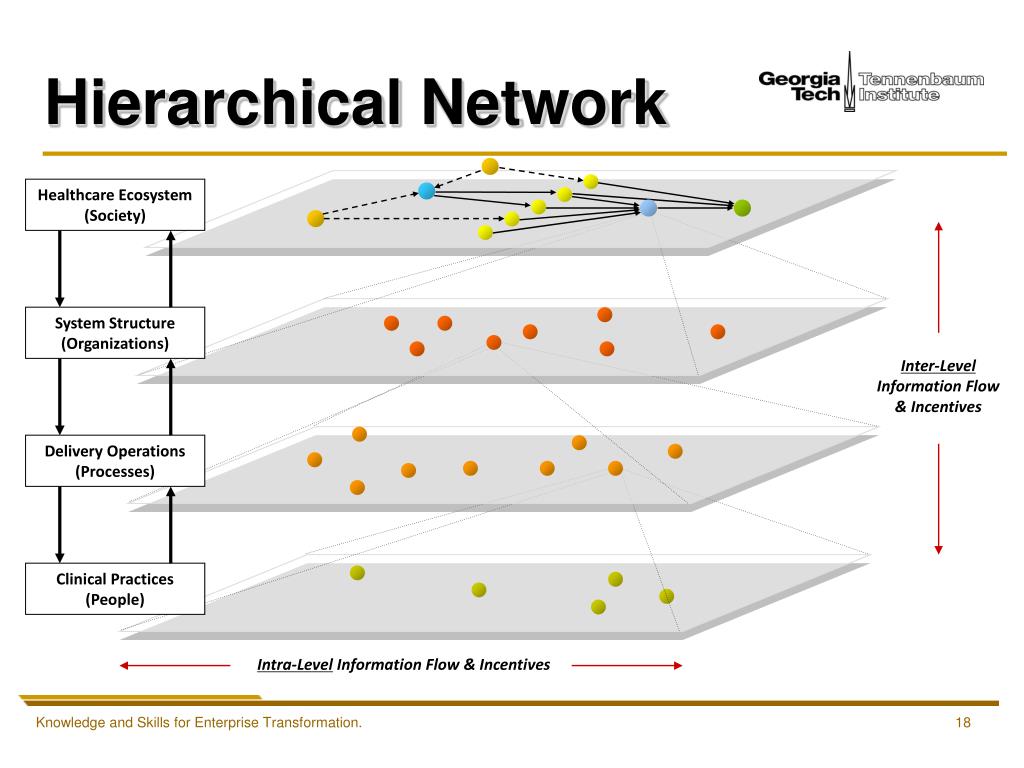 Hierarchical Network

Georgia Tech Tennenbaum Institute

Healthcare Ecosystem (Society)

System Structure (Organizations)

Delivery Operations (Processes)

Clinical Practices (People)

Inter-Level Information Flow & Incentives

Intra-Level Information Flow & Incentives

Knowledge and Skills for Enterprise Transformation.

18